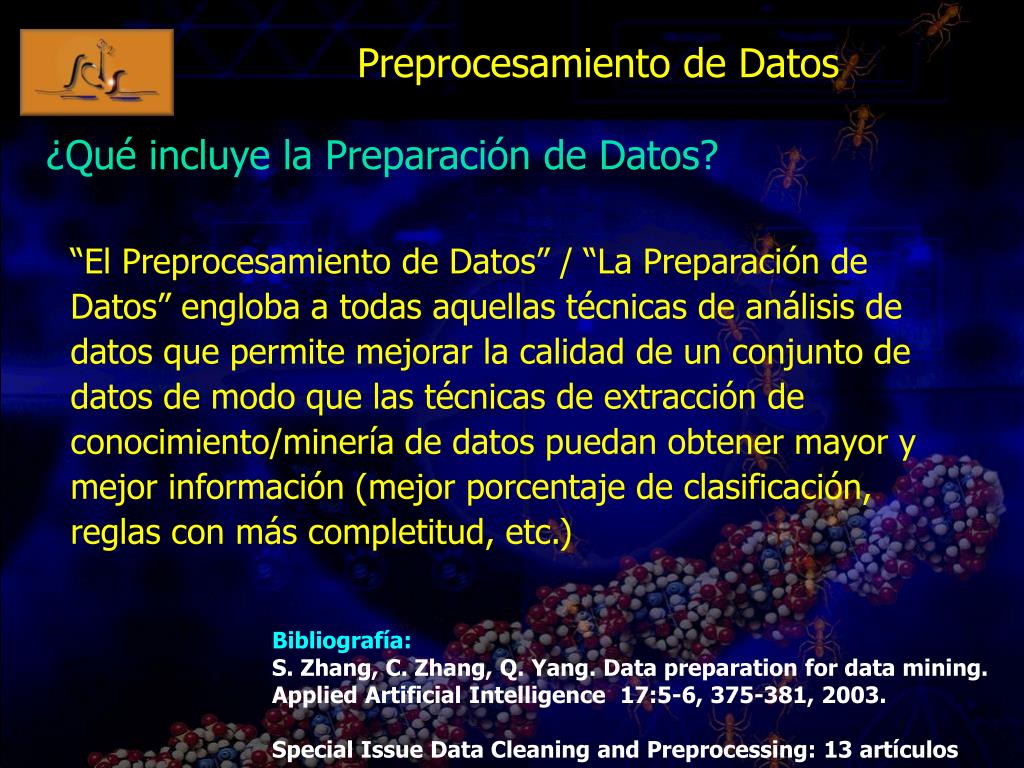 Preprocesamiento de Datos

¿Qué incluye la Preparación de Datos?

“El Preprocesamiento de Datos” / “La Preparación de Datos” engloba a todas aquellas técnicas de análisis de datos que permite mejorar la calidad de un conjunto de datos de modo que las técnicas de extracción de conocimiento/minería de datos puedan obtener mayor y mejor información (mejor porcentaje de clasificación, reglas con más completitud, etc.)

Bibliografía:
S. Zhang, C. Zhang, Q. Yang. Data preparation for data mining. Applied Artificial Intelligence 17:5-6, 375-381, 2003.

Special Issue Data Cleaning and Preprocessing: 13 artículos